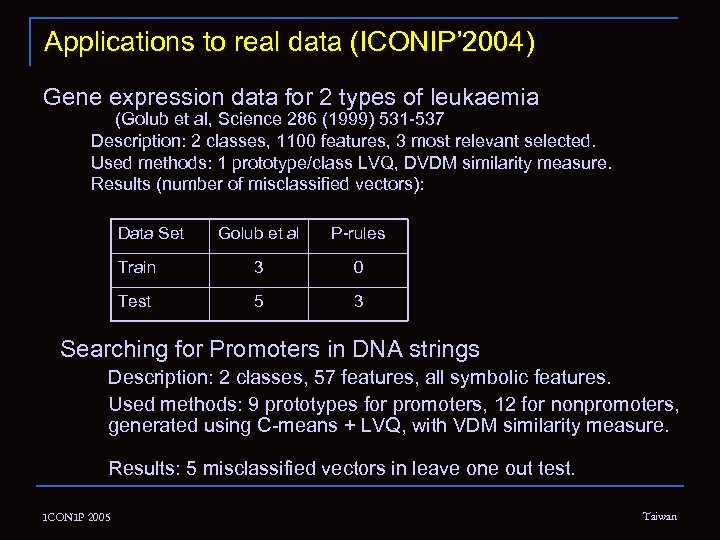 Applications to real data (ICONIP'2004)

Gene expression data for 2 types of leukaemia
(Golub et al, Science 286 (1999) 531-537
Description: 2 classes, 1100 features, 3 most relevant selected.
Used methods: 1 prototype/class LVQ, DVDM similarity measure.
Results (number of misclassified vectors):

| Data Set | Golub et al | P-rules |
|---|---|---|
| Train | 3 | 0 |
| Test | 5 | 3 |

Searching for Promoters in DNA strings
Description: 2 classes, 57 features, all symbolic features.
Used methods: 9 prototypes for promoters, 12 for nonpromoters, generated using C-means + LVQ, with VDM similarity measure.

Results: 5 misclassified vectors in leave one out test.

ICONIP 2005

Taiwan